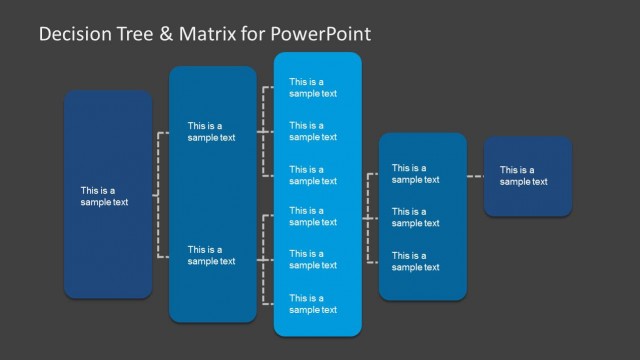 Decision Tree & Matrix for PowerPoint

This is a sample text

This is a sample text

This is a sample text

This is a sample text

This is a sample text

This is a sample text

This is a sample text

This is a sample text

This is a sample text

This is a sample text

This is a sample text

This is a sample text

This is a sample text